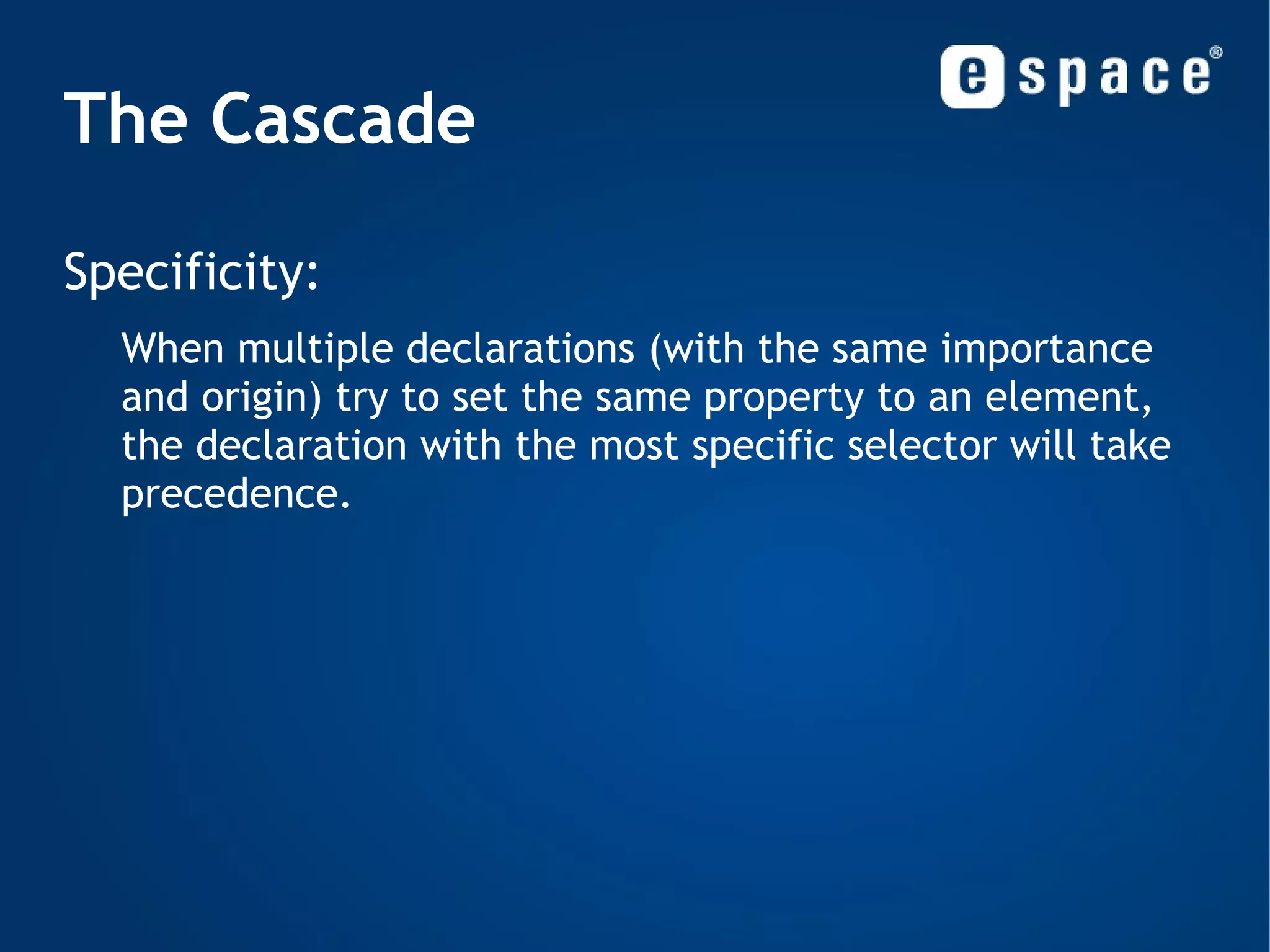 espace®

The Cascade

Specificity:

When multiple declarations (with the same importance and origin) try to set the same property to an element, the declaration with the most specific selector will take precedence.